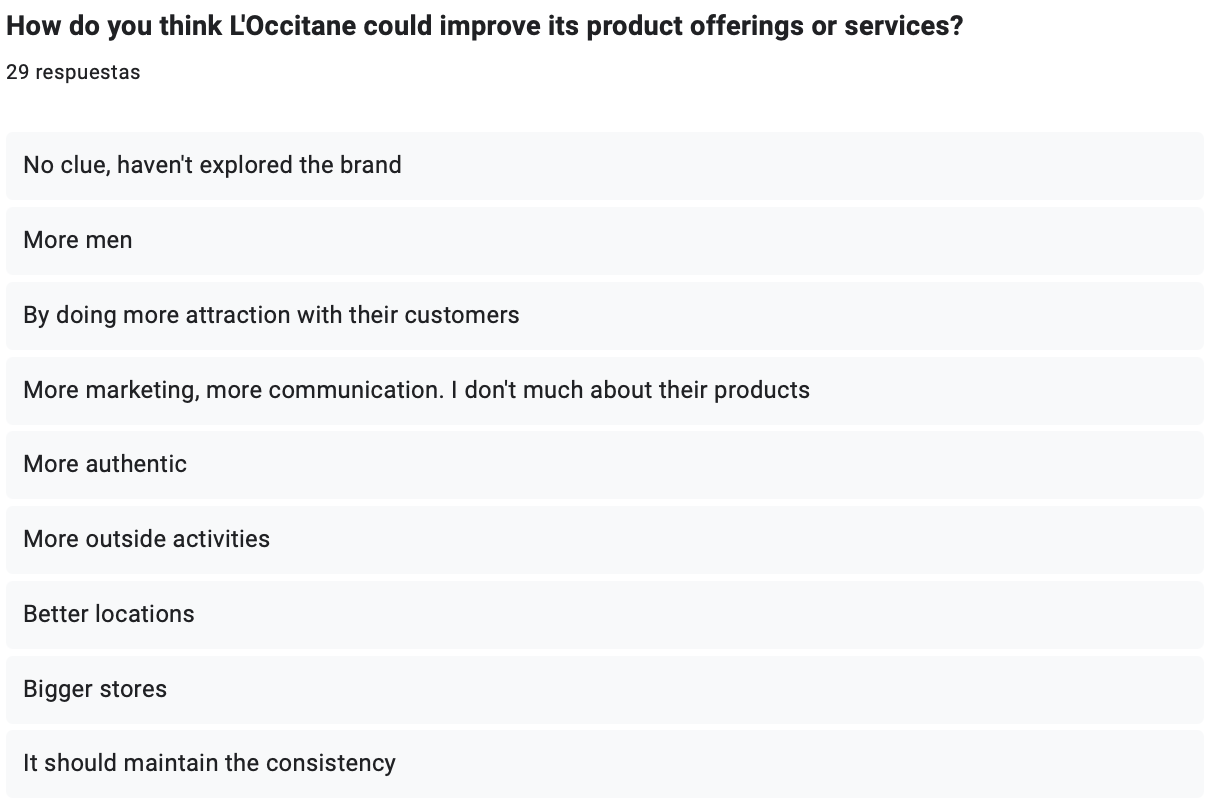 How do you think L'Occitane could improve its product offerings or services?

29 respuestas

No clue, haven't explored the brand

More men

By doing more attraction with their customers

More marketing, more communication. I don't much about their products

More authentic

More outside activities

Better locations

Bigger stores

It should maintain the consistency